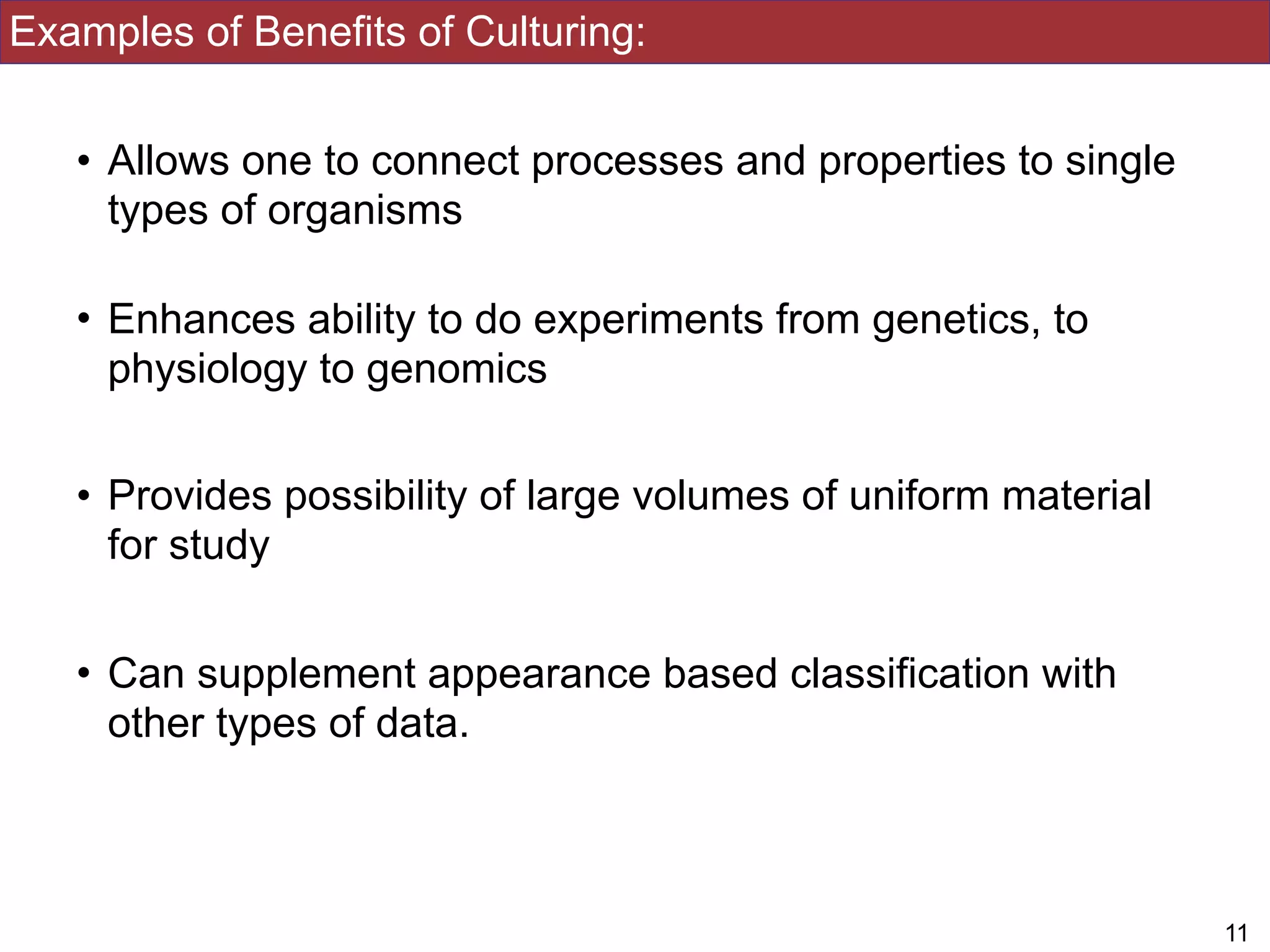 Examples of Benefits of Culturing:

• Allows one to connect processes and properties to single types of organisms

• Enhances ability to do experiments from genetics, to physiology to genomics

• Provides possibility of large volumes of uniform material for study

• Can supplement appearance based classification with other types of data.

11